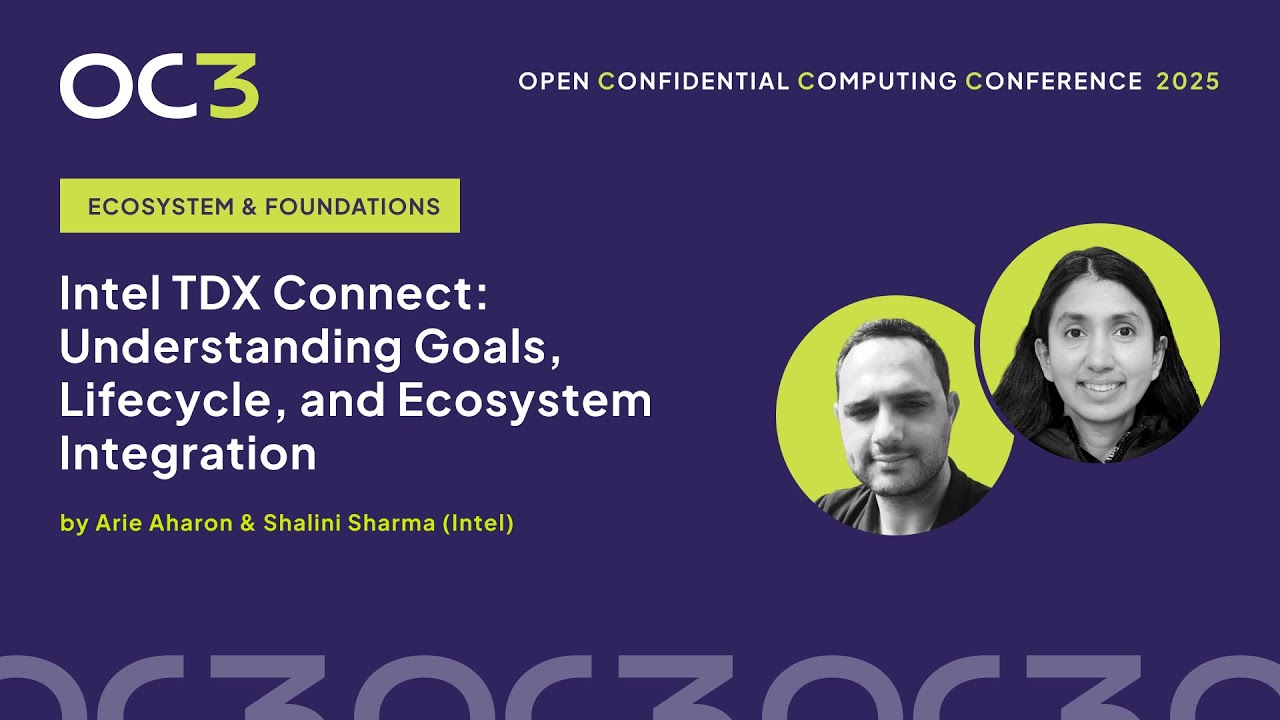 OC3

OPEN CONFIDENTIAL COMPUTING CONFERENCE 2025

ECOSYSTEM & FOUNDATIONS

Intel TDX Connect: Understanding Goals, Lifecycle, and Ecosystem Integration

by Arie Aharon & Shalini Sharma (Intel)

OC3OC3OC3